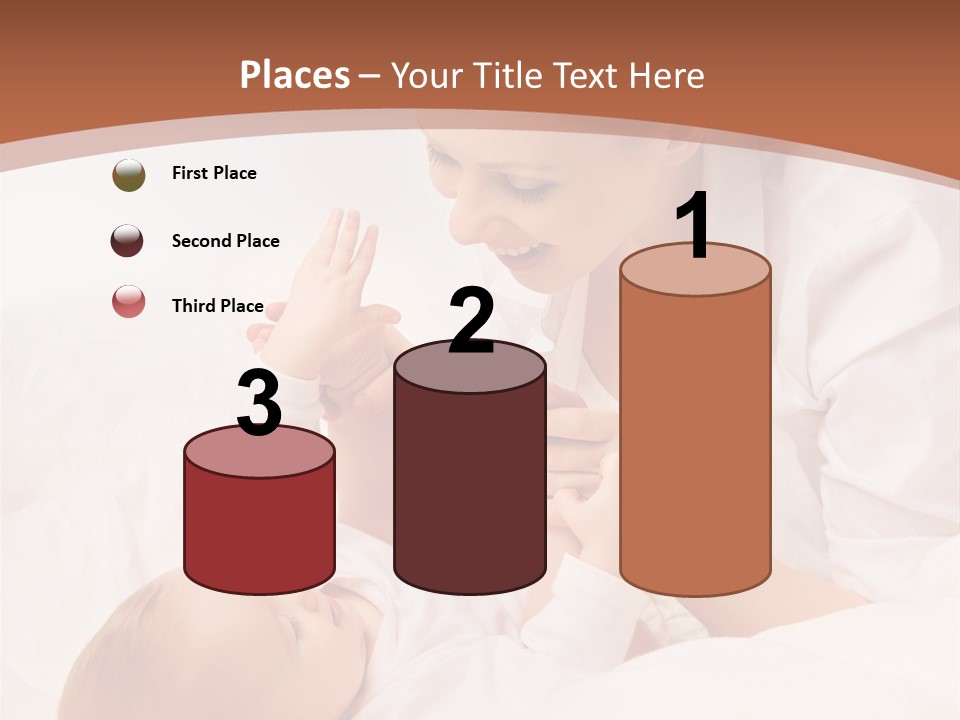 Places – Your Title Text Here

First Place

Second Place

Third Place

3

2

1